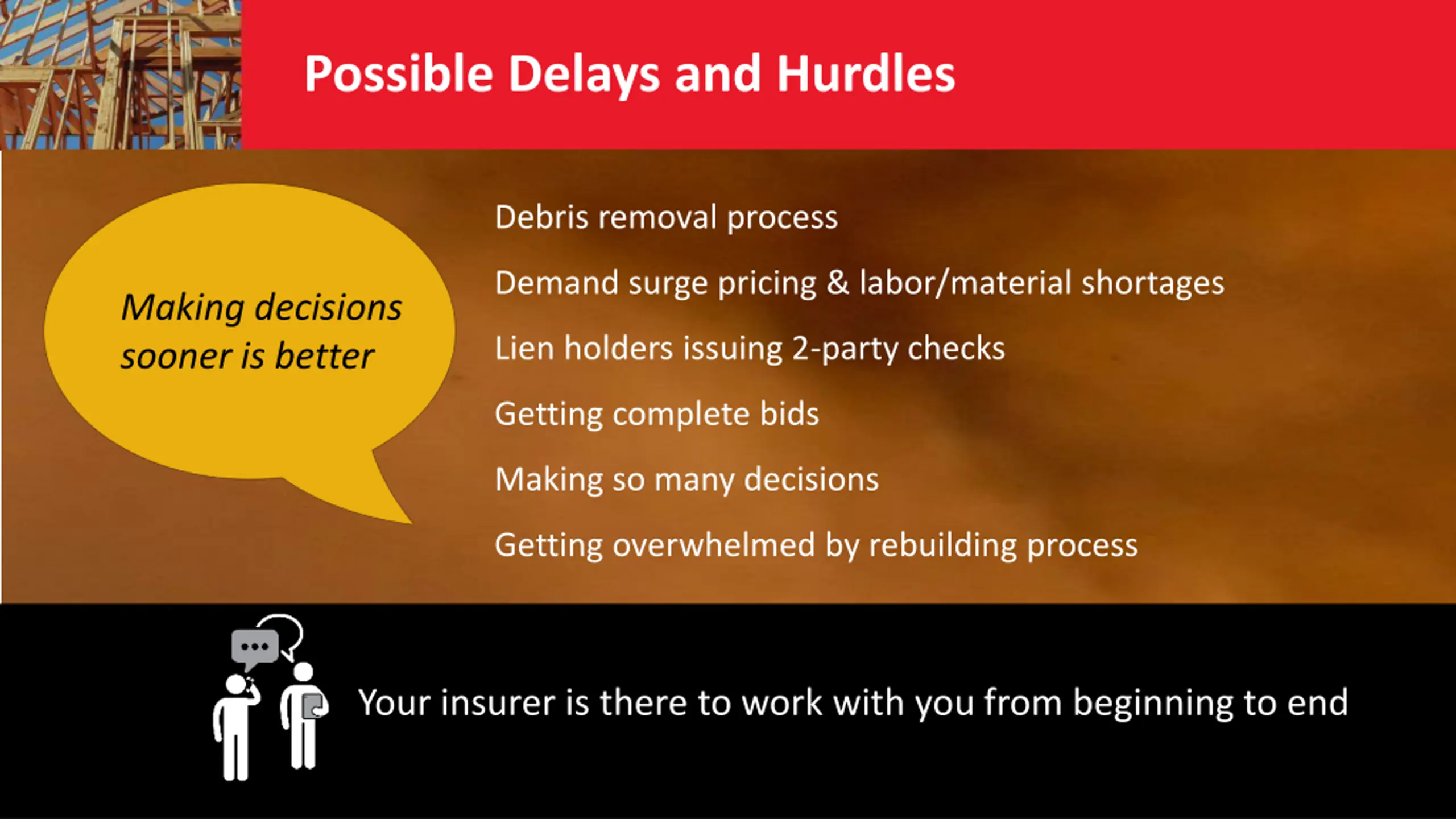 Possible Delays and Hurdles

Making decisions sooner is better

Debris removal process

Demand surge pricing & labor/material shortages

Lien holders issuing 2-party checks

Getting complete bids

Making so many decisions

Getting overwhelmed by rebuilding process

Your insurer is there to work with you from beginning to end